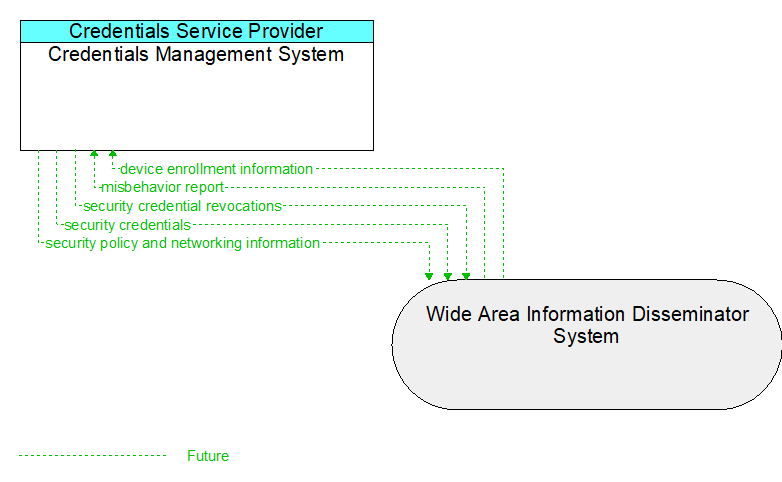 Credentials Service Provider
Credentials Management System

device enrollment information
misbehavior report
security credential revocations
security credentials
security policy and networking information

Wide Area Information Disseminator System

Future